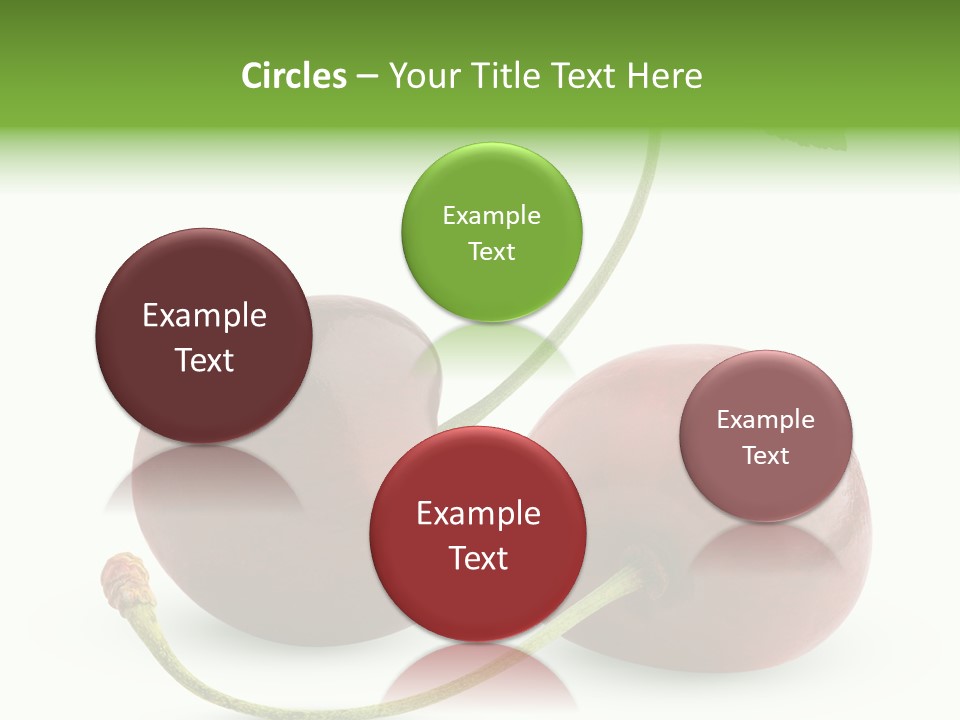 Circles – Your Title Text Here

Example Text

Example Text

Example Text

Example Text